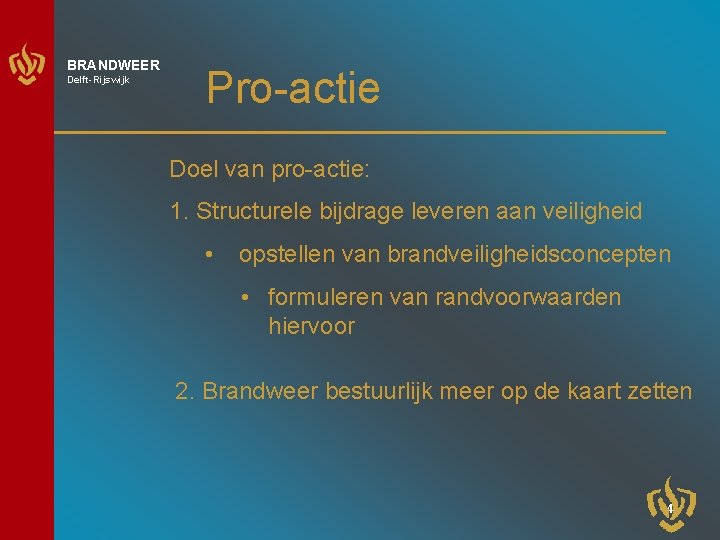 BRANDWEER
Delft-Rijswijk

Pro-actie

Doel van pro-actie:

1. Structurele bijdrage leveren aan veiligheid

• opstellen van brandveiligheidsconcepten

• formuleren van randvoorwaarden hiervoor

2. Brandweer bestuurlijk meer op de kaart zetten

4